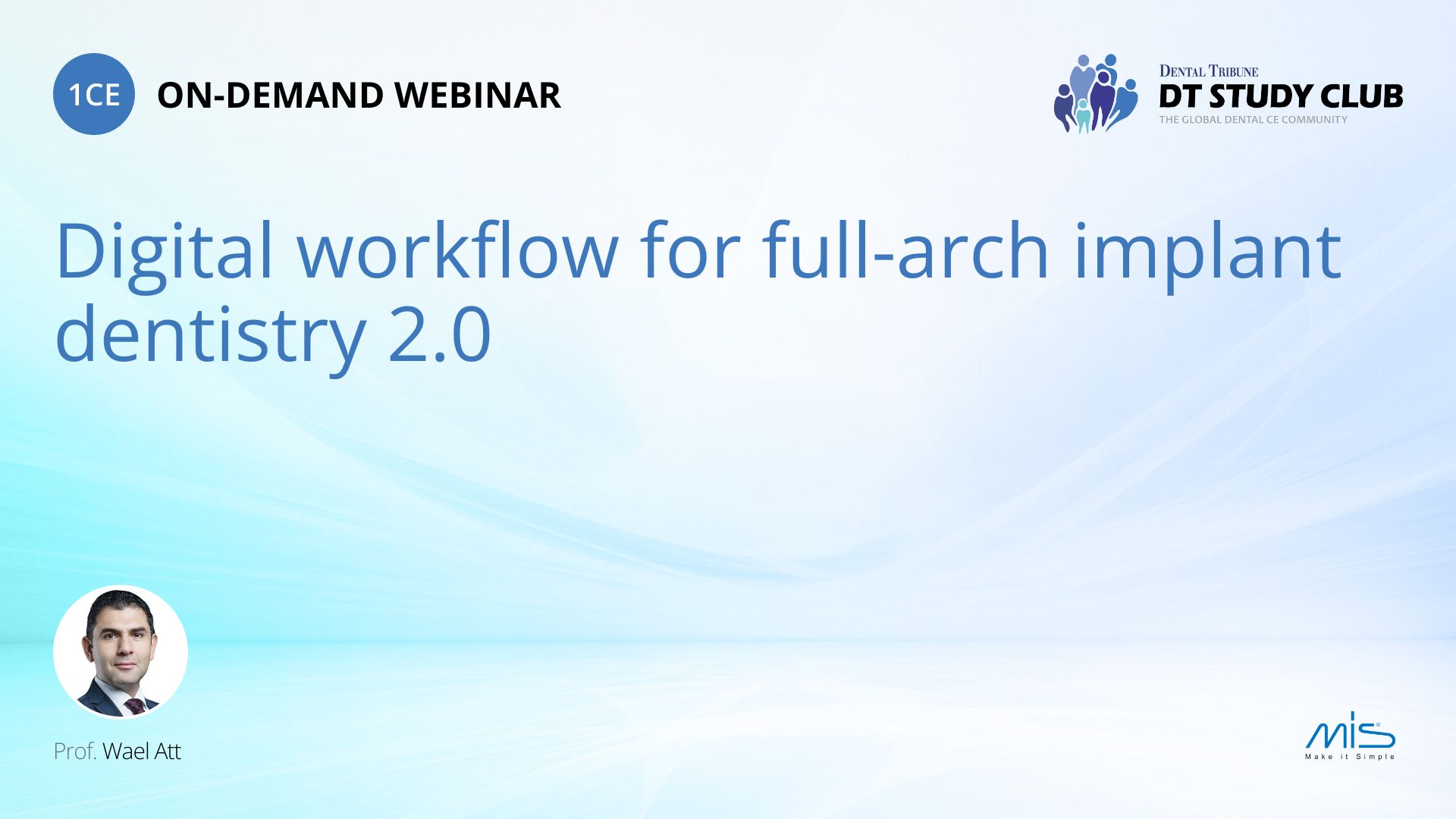 1CE ON-DEMAND WEBINAR

DENTAL TRIBUNE
DT STUDY CLUB
THE GLOBAL DENTAL CE COMMUNITY

Digital workflow for full-arch implant dentistry 2.0

Prof. Wael Att

MIS
Make it Simple